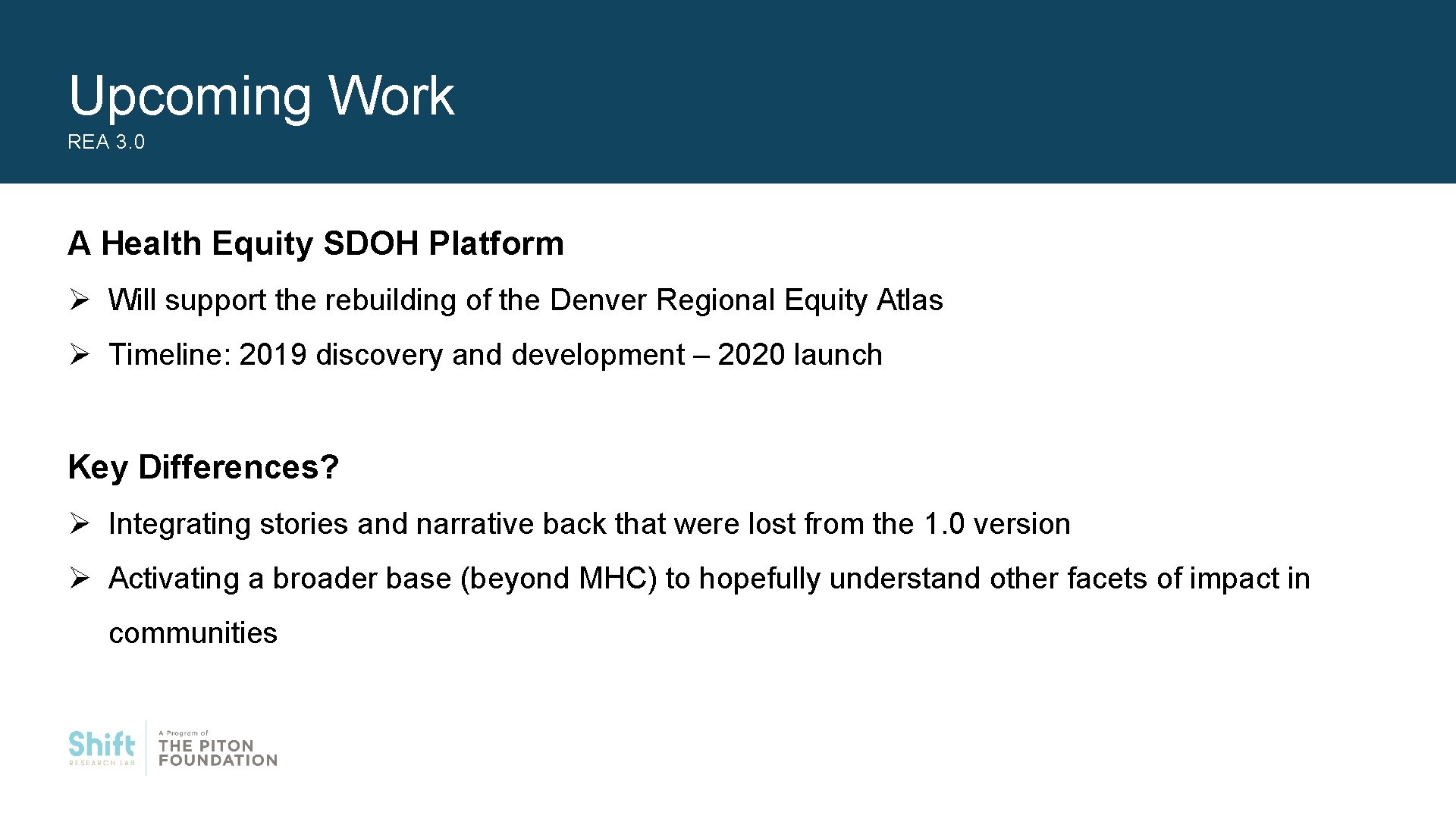 Upcoming Work
REA 3.0

A Health Equity SDOH Platform

➢ Will support the rebuilding of the Denver Regional Equity Atlas

➢ Timeline: 2019 discovery and development – 2020 launch

Key Differences?

➢ Integrating stories and narrative back that were lost from the 1.0 version

➢ Activating a broader base (beyond MHC) to hopefully understand other facets of impact in communities

Shift RESEARCH LAB

A Program of THE PITON FOUNDATION